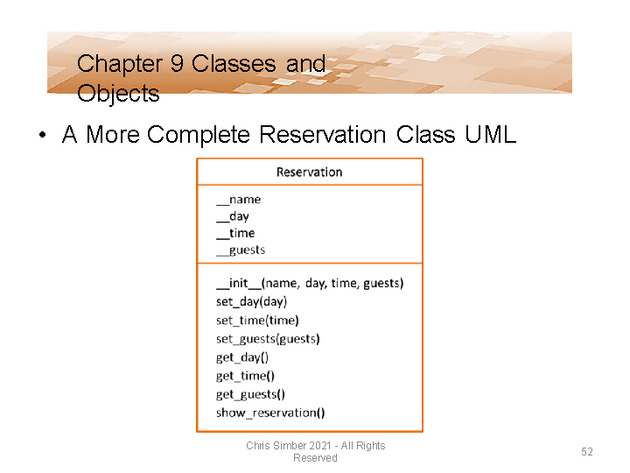 Chapter 9 Classes and Objects

• A More Complete Reservation Class UML

Reservation

__name
__day
__time
__guests

__init__(name, day, time, guests)
set_day(day)
set_time(time)
set_guests(guests)
get_day()
get_time()
get_guests()
show_reservation()

Chris Simber 2021 - All Rights Reserved

52